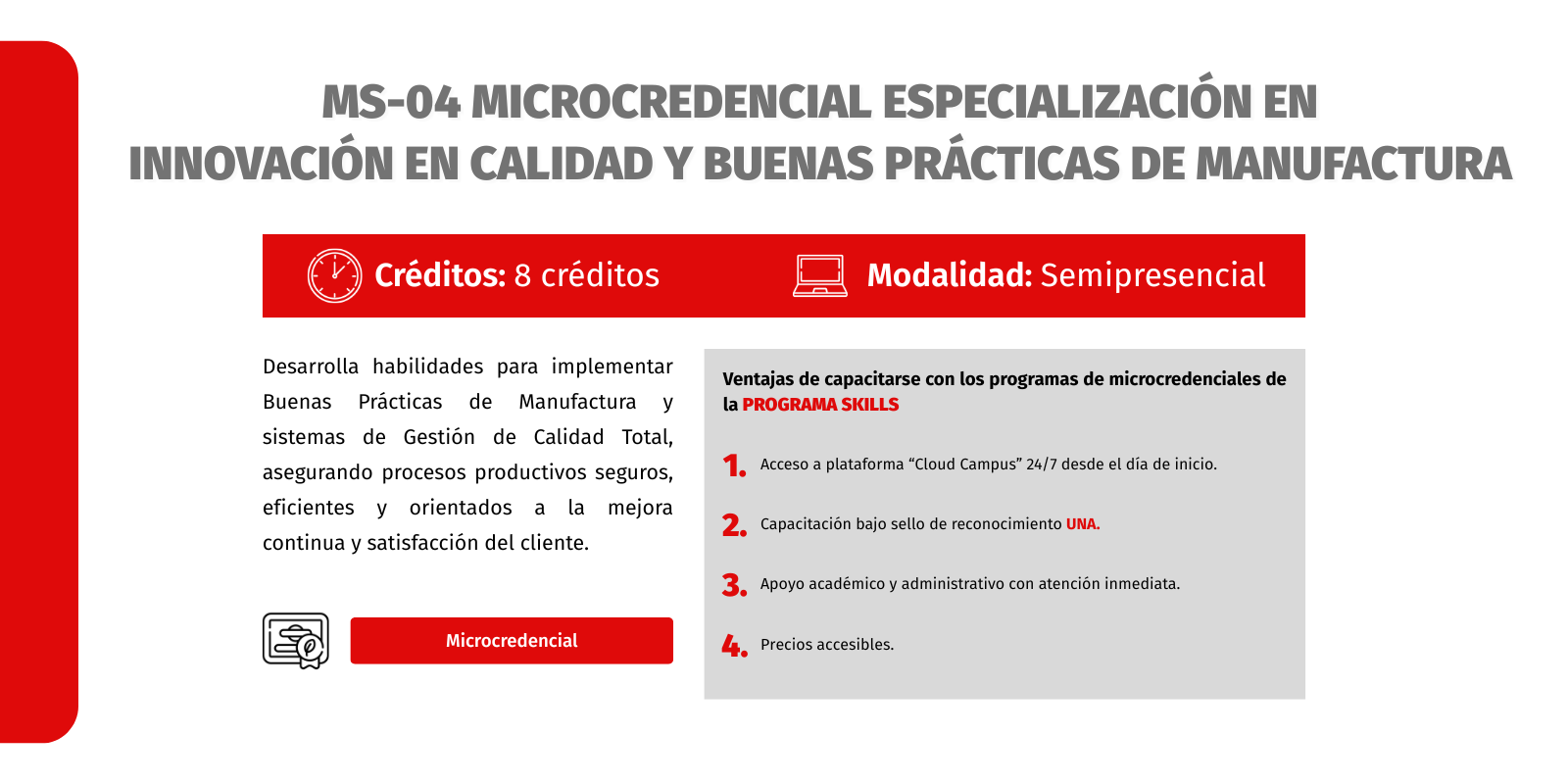 MS-04 MICROCREDENCIAL ESPECIALIZACIÓN EN INNOVACIÓN EN CALIDAD Y BUENAS PRÁCTICAS DE MANUFACTURA

Créditos: 8 créditos

Modalidad: Semipresencial

Desarrolla habilidades para implementar Buenas Prácticas de Manufactura y sistemas de Gestión de Calidad Total, asegurando procesos productivos seguros, eficientes y orientados a la mejora continua y satisfacción del cliente.

Microcredencial

Ventajas de capacitarse con los programas de microcredenciales de la PROGRAMA SKILLS

1. Acceso a plataforma “Cloud Campus” 24/7 desde el día de inicio.

2. Capacitación bajo sello de reconocimiento UNA.

3. Apoyo académico y administrativo con atención inmediata.

4. Precios accesibles.